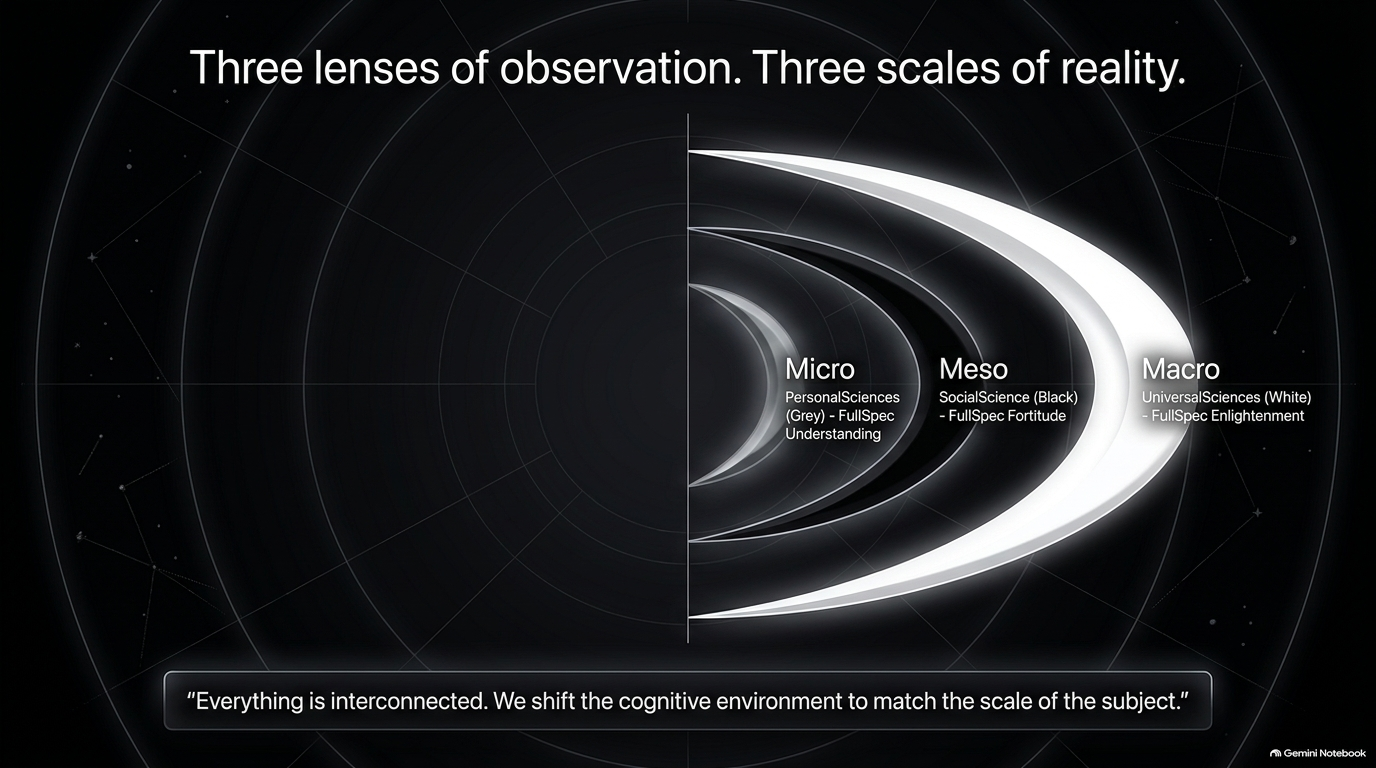 Three lenses of observation. Three scales of reality.

Micro
PersonalSciences (Grey) - FullSpec Understanding

Meso
SocialScience (Black) - FullSpec Fortitude

Macro
UniversalSciences (White) - FullSpec Enlightenment

"Everything is interconnected. We shift the cognitive environment to match the scale of the subject."

Gemini Notebook